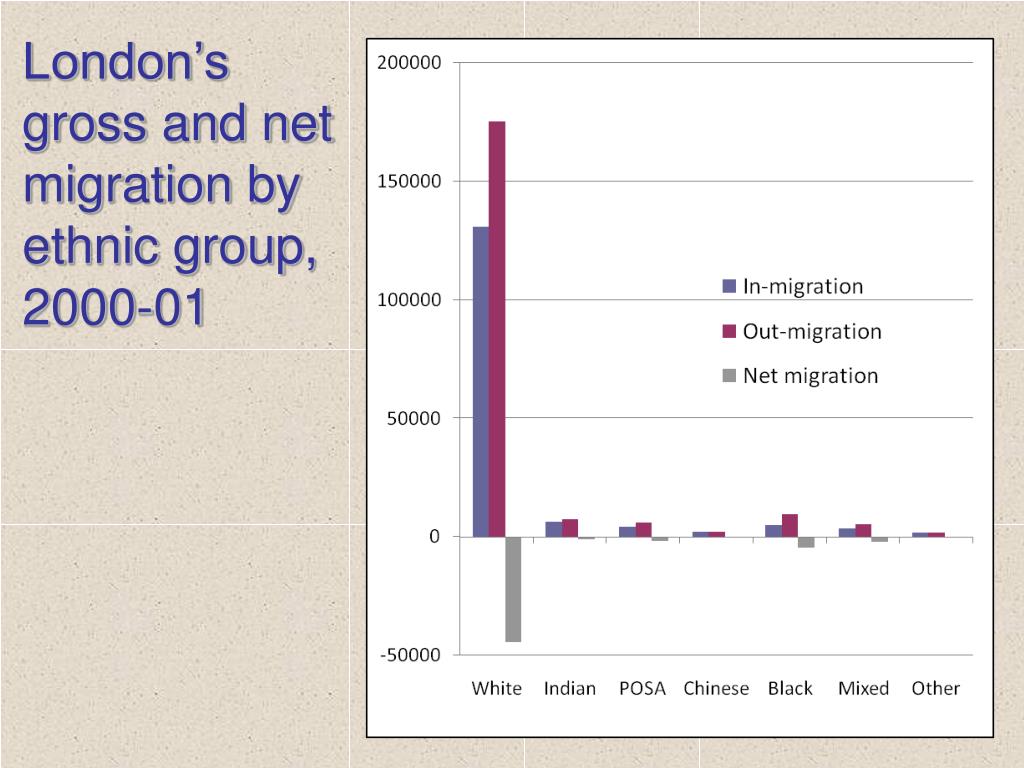 London's gross and net migration by ethnic group, 2000-01

200000
150000
100000
50000
0
-50000

In-migration
Out-migration
Net migration

White
Indian
POSA
Chinese
Black
Mixed
Other